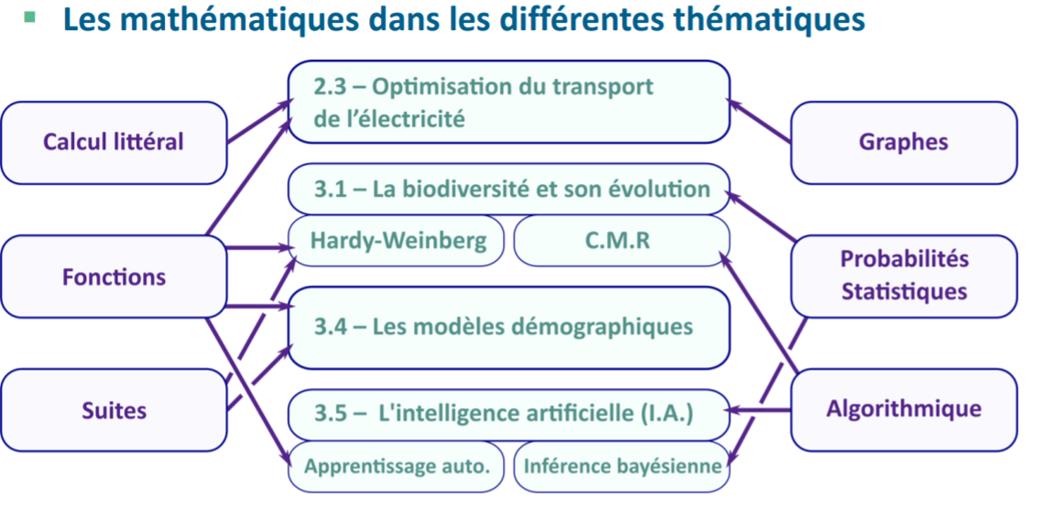 Les mathématiques dans les différentes thématiques

Calcul littéral

Fonctions

Suites

2.3 – Optimisation du transport de l'électricité

3.1 – La biodiversité et son évolution

Hardy-Weinberg

C.M.R

3.4 – Les modèles démographiques

3.5 – L'intelligence artificielle (I.A.)

Apprentissage auto.

Inférence bayésienne

Graphes

Probabilités Statistiques

Algorithmique